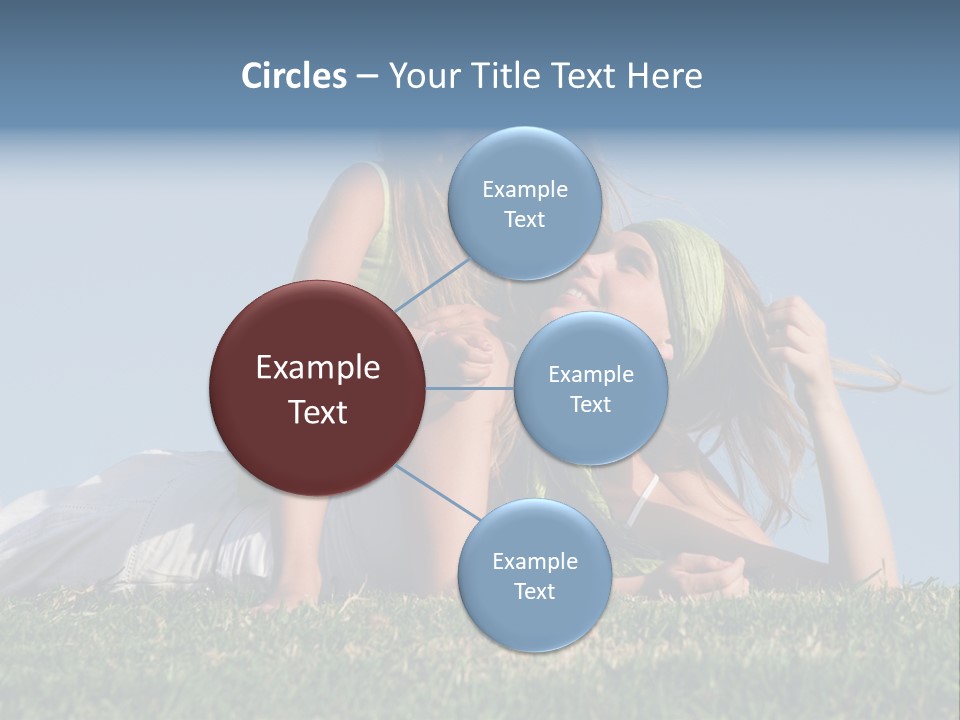 Circles – Your Title Text Here

Example Text

Example Text

Example Text

Example Text